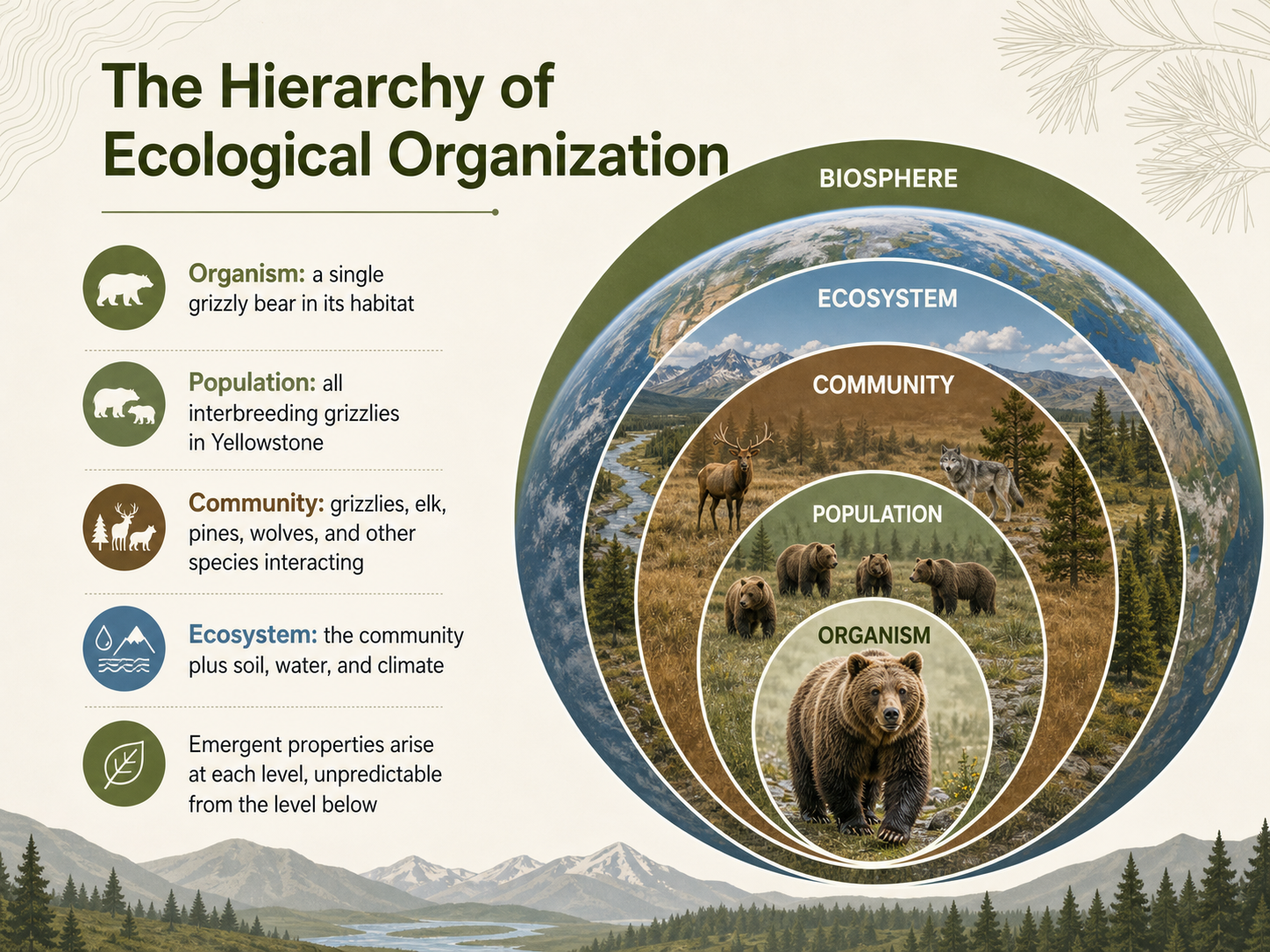 The Hierarchy of Ecological Organization

Organism: a single grizzly bear in its habitat

Population: all interbreeding grizzlies in Yellowstone

Community: grizzlies, elk, pines, wolves, and other species interacting

Ecosystem: the community plus soil, water, and climate

Emergent properties arise at each level, unpredictable from the level below

BIOSPHERE

ECOSYSTEM

COMMUNITY

POPULATION

ORGANISM